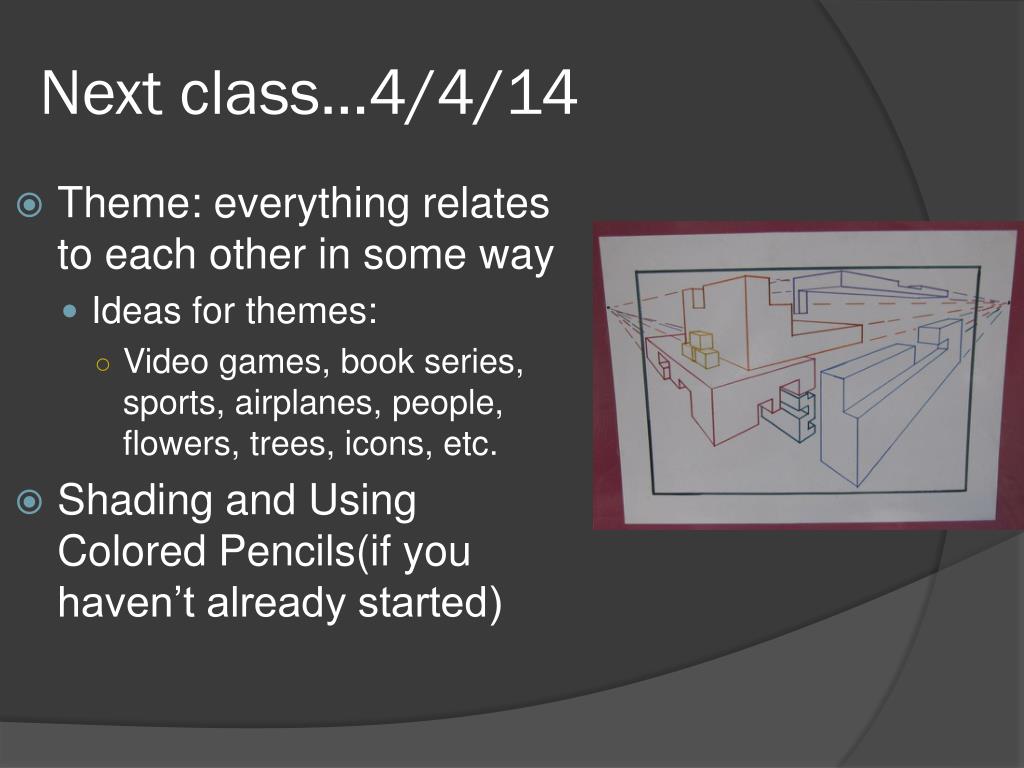 Next class…4/4/14

Theme: everything relates to each other in some way

Ideas for themes:

Video games, book series, sports, airplanes, people, flowers, trees, icons, etc.

Shading and Using Colored Pencils(if you haven’t already started)